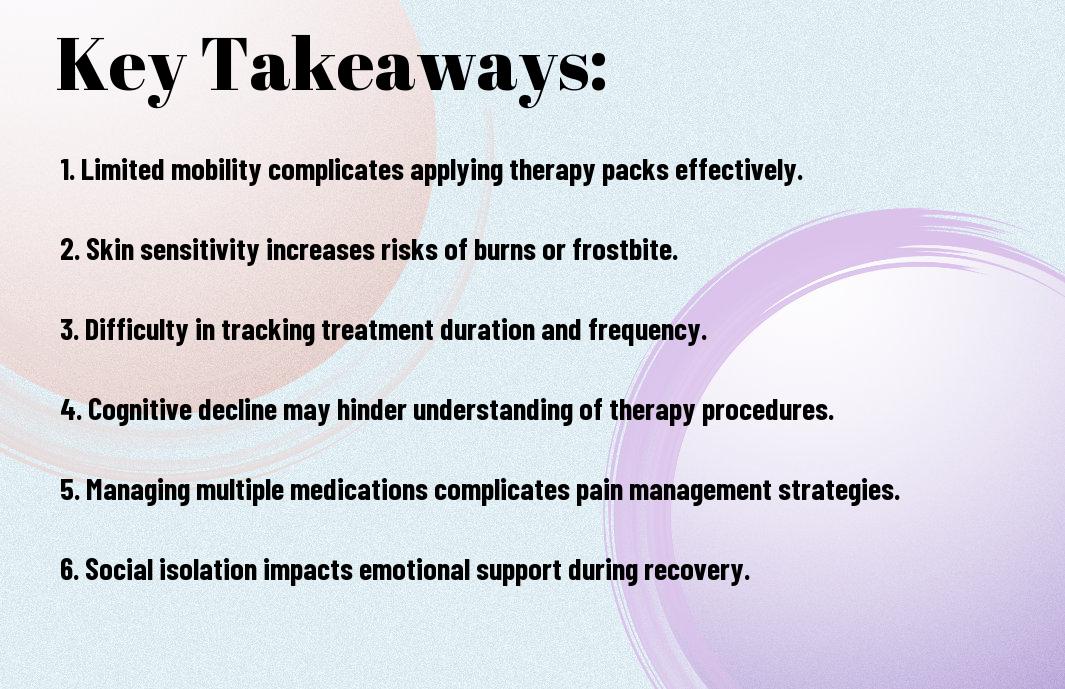 Key Takeaways:

1. Limited mobility complicates applying therapy packs effectively.

2. Skin sensitivity increases risks of burns or frostbite.

3. Difficulty in tracking treatment duration and frequency.

4. Cognitive decline may hinder understanding of therapy procedures.

5. Managing multiple medications complicates pain management strategies.

6. Social isolation impacts emotional support during recovery.